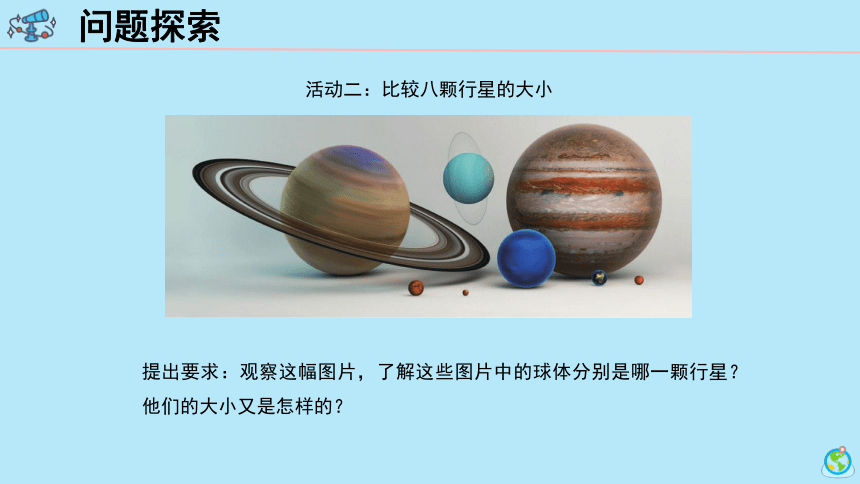 问题探索

活动二：比较八颗行星的大小

提出要求：观察这幅图片，了解这些图片中的球体分别是哪一颗行星？他们的大小又是怎样的？